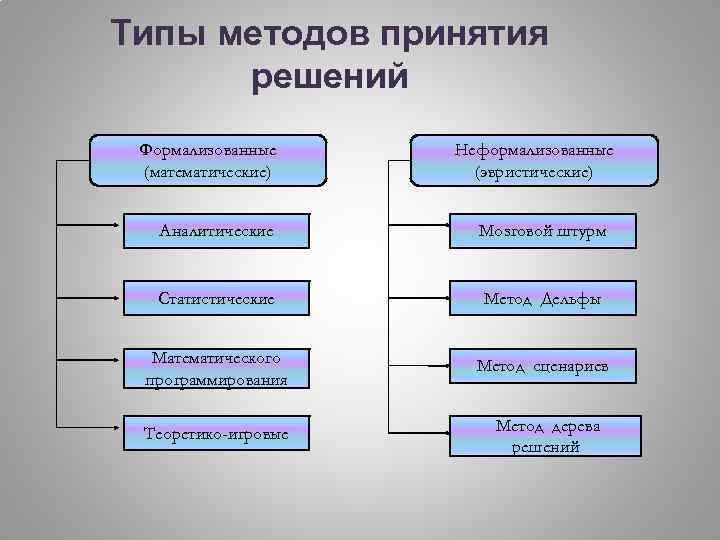 Типы методов принятия решений

Формализованные (математические)

Аналитические

Статистические

Математического программирования

Теоретико-игровые

Неформализованные (эвристические)

Мозговой штурм

Метод Дельфы

Метод сценариев

Метод дерева решений